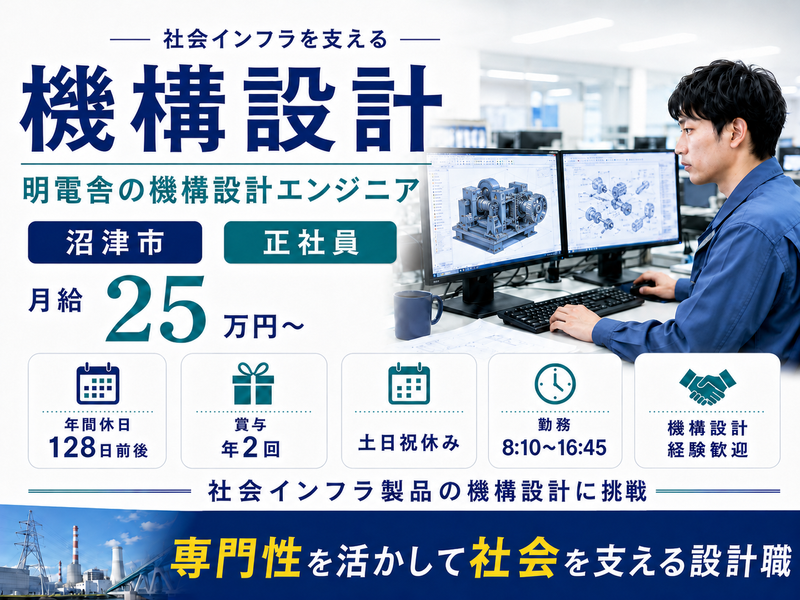 社会インフラを支える

機構設計

明電舎の機構設計エンジニア

沼津市

正社員

月給 25 万円～

年間休日 128日前後

賞与 年2回

土日祝休み

勤務 8:10～16:45

機構設計 経験歓迎

社会インフラ製品の機構設計に挑戦

専門性を活かして社会を支える設計職